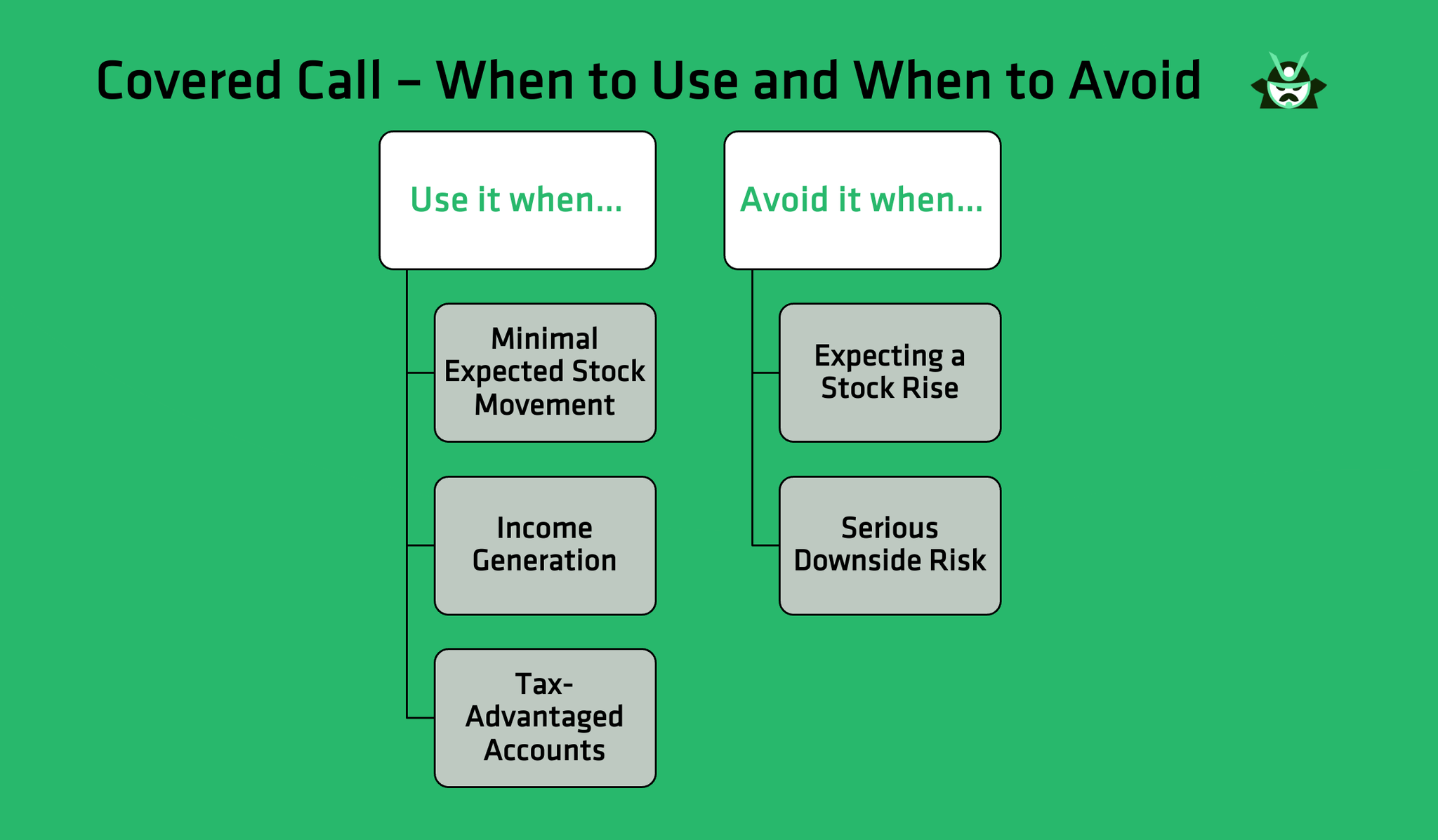 Covered Call – When to Use and When to Avoid

Use it when...

Minimal Expected Stock Movement

Income Generation

Tax-Advantaged Accounts

Avoid it when...

Expecting a Stock Rise

Serious Downside Risk